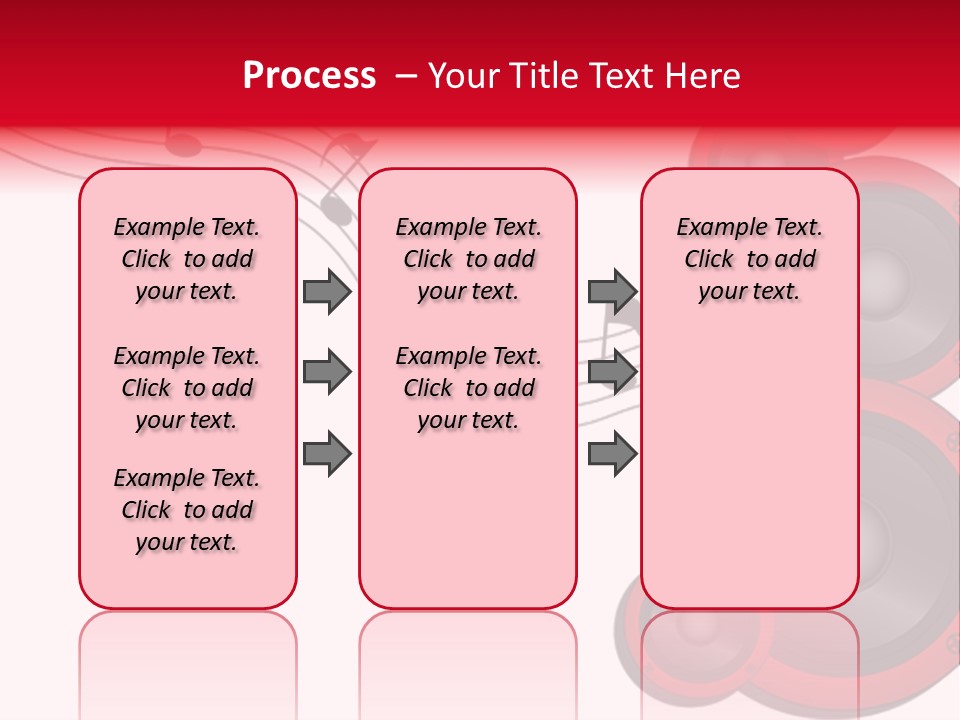 Process – Your Title Text Here

Example Text. Click to add your text.

Example Text. Click to add your text.

Example Text. Click to add your text.

Example Text. Click to add your text.

Example Text. Click to add your text.

Example Text. Click to add your text.